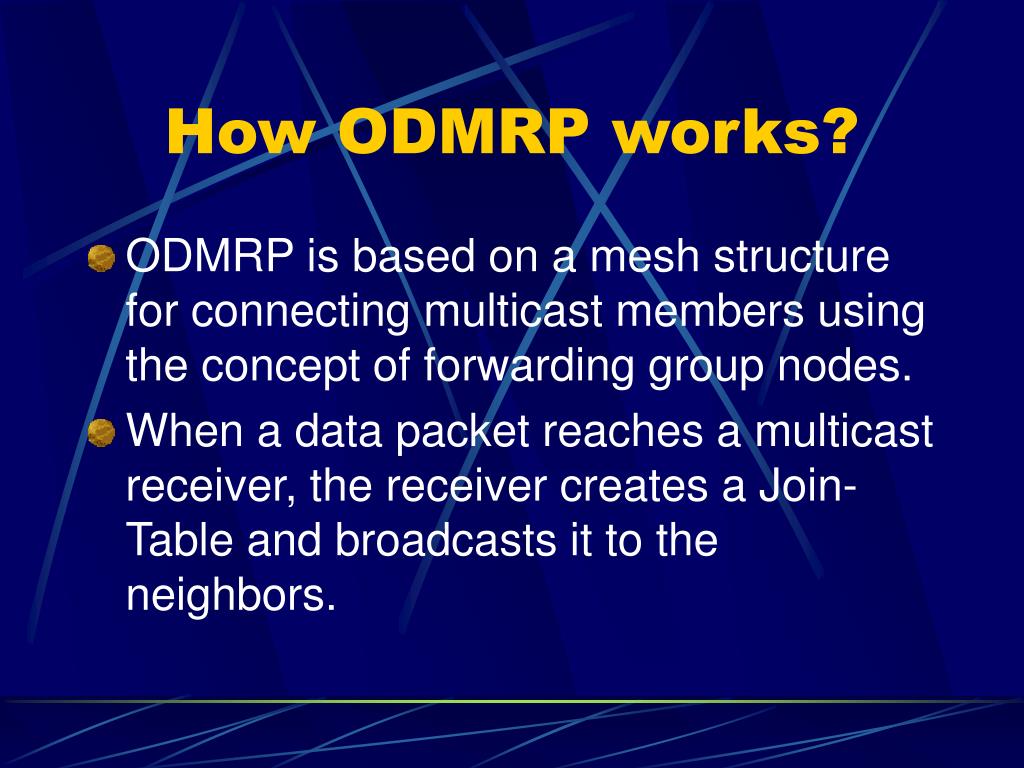 How ODMRP works?

ODMRP is based on a mesh structure for connecting multicast members using the concept of forwarding group nodes.

When a data packet reaches a multicast receiver, the receiver creates a Join-Table and broadcasts it to the neighbors.